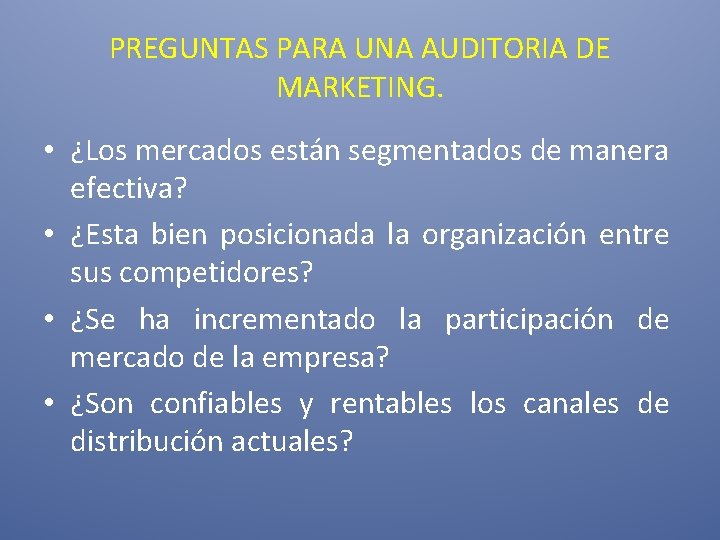 PREGUNTAS PARA UNA AUDITORIA DE MARKETING.

• ¿Los mercados están segmentados de manera efectiva?
• ¿Esta bien posicionada la organización entre sus competidores?
• ¿Se ha incrementado la participación de mercado de la empresa?
• ¿Son confiables y rentables los canales de distribución actuales?